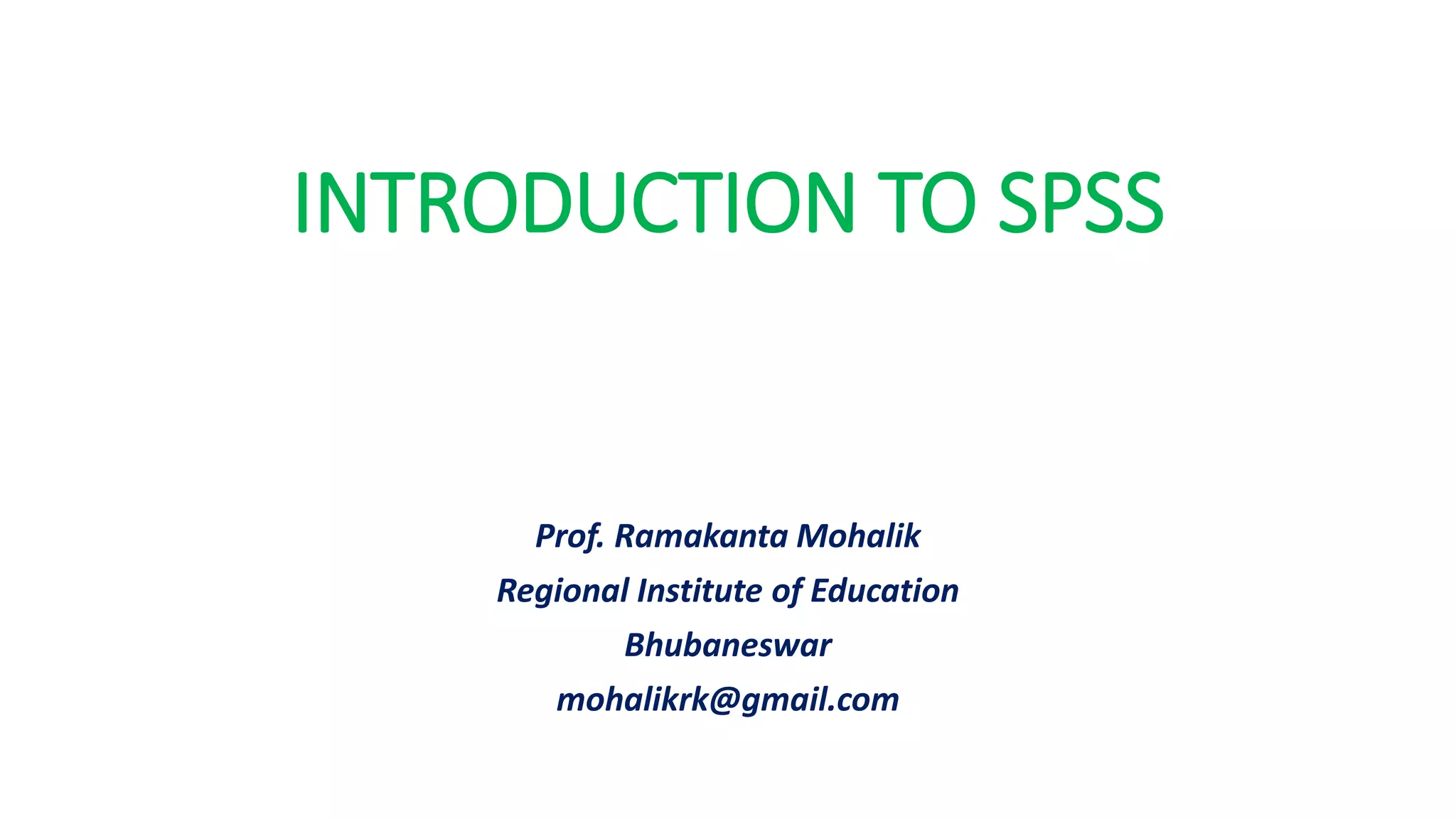 INTRODUCTION TO SPSS

Prof. Ramakanta Mohalik
Regional Institute of Education
Bhubaneswar
mohalikrk@gmail.com